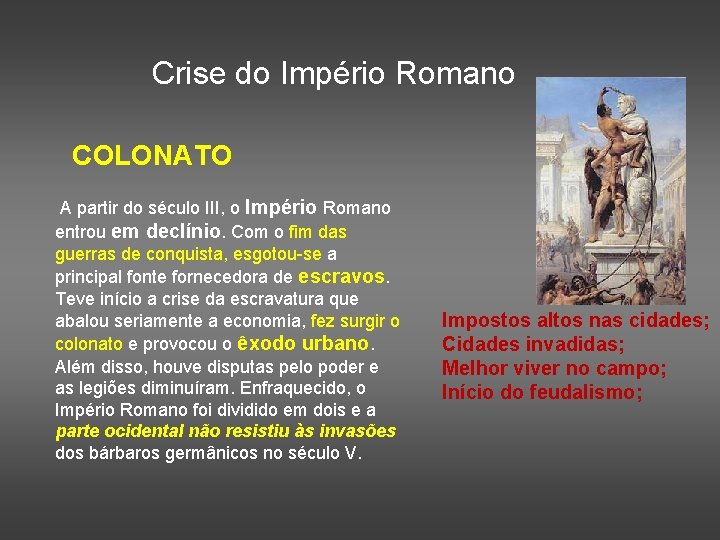 Crise do Império Romano

COLONATO

A partir do século III, o Império Romano entrou em declínio. Com o fim das guerras de conquista, esgotou-se a principal fonte fornecedora de escravos. Teve início a crise da escravatura que abalou seriamente a economia, fez surgir o colonato e provocou o êxodo urbano. Além disso, houve disputas pelo poder e as legiões diminuíram. Enfraquecido, o Império Romano foi dividido em dois e a parte ocidental não resistiu às invasões dos bárbaros germânicos no século V.

Impostos altos nas cidades;
Cidades invadidas;
Melhor viver no campo;
Início do feudalismo;